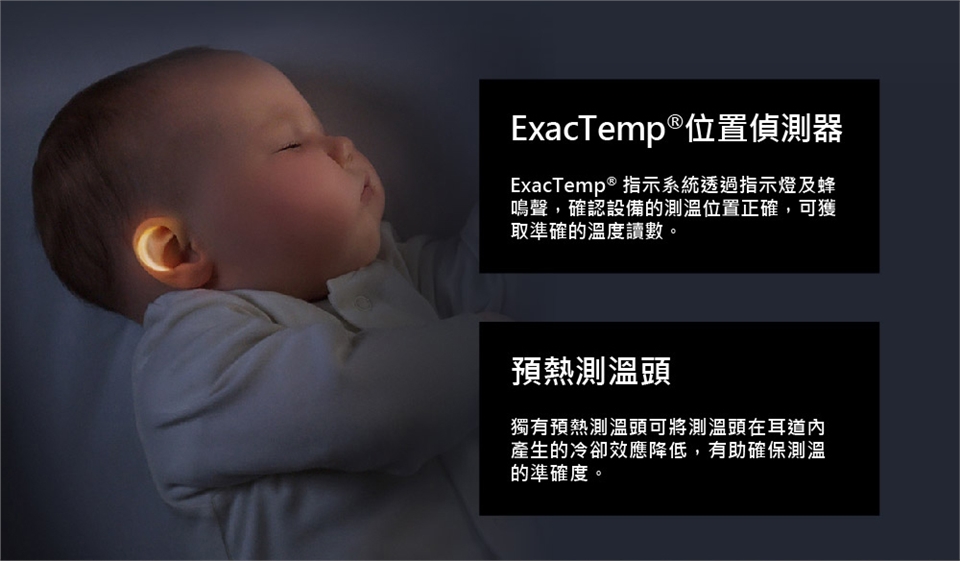 ExacTemp®位置偵測器

ExacTemp® 指示系統透過指示燈及蜂鳴聲，確認設備的測溫位置正確，可獲取準確的溫度讀數。

預熱測溫頭

獨有預熱測溫頭可將測溫頭在耳道內產生的冷卻效應降低，有助確保測溫的準確度。